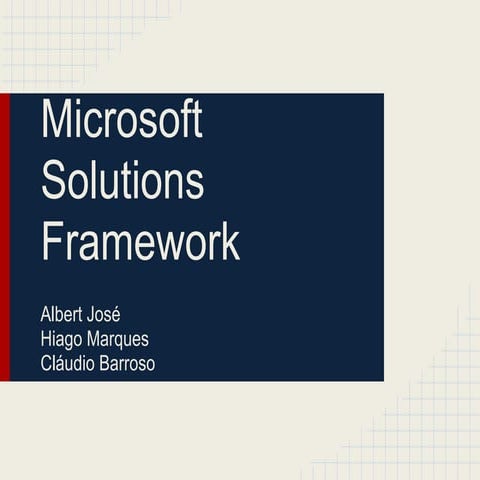 Microsoft Solutions Framework

Albert José
Hiago Marques
Cláudio Barroso